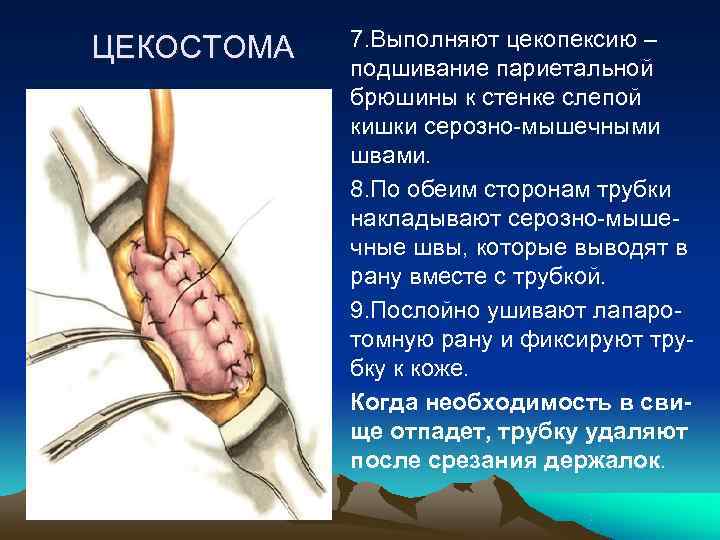 ЦЕКОСТОМА

7.Выполняют цекопексию – подшивание париетальной брюшины к стенке слепой кишки серозно-мышечными швами.

8.По обеим сторонам трубки накладывают серозно-мышечные швы, которые выводят в рану вместе с трубкой.

9.Послойно ушивают лапаротомную рану и фиксируют трубку к коже.

Когда необходимость в свище отпадет, трубку удаляют после срезания держалок.